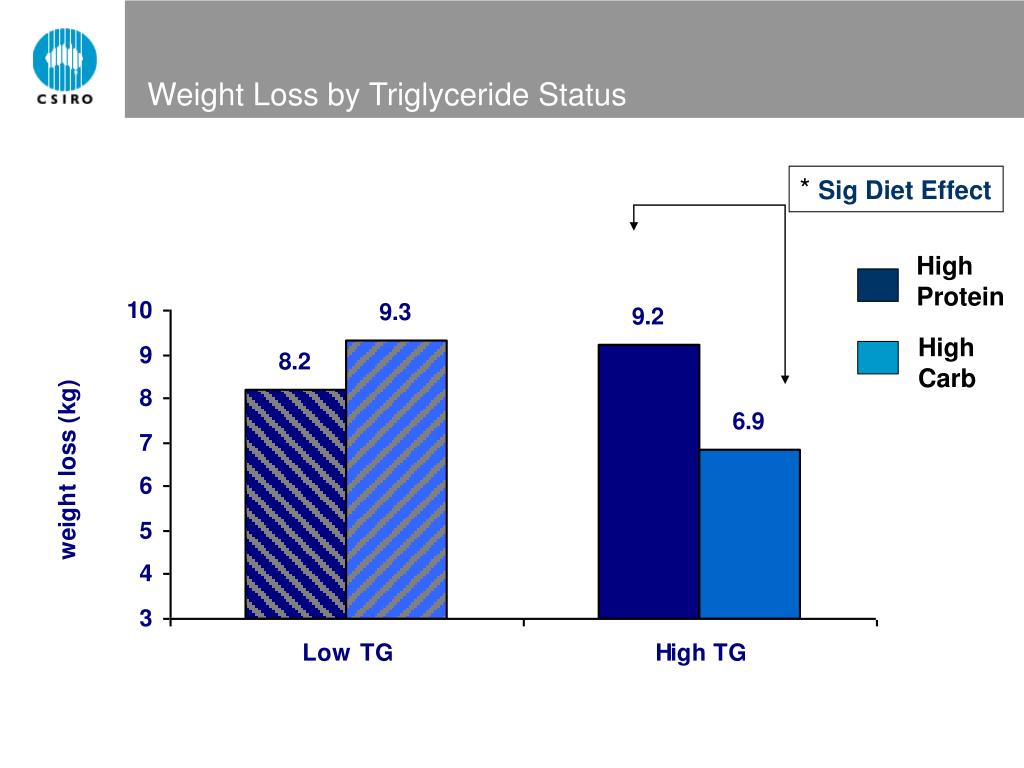 CSIRO

Weight Loss by Triglyceride Status

* Sig Diet Effect

High Protein

High Carb

weight loss (kg)

10
9
8
7
6
5
4
3

8.2
9.3
9.2
6.9

Low TG
High TG